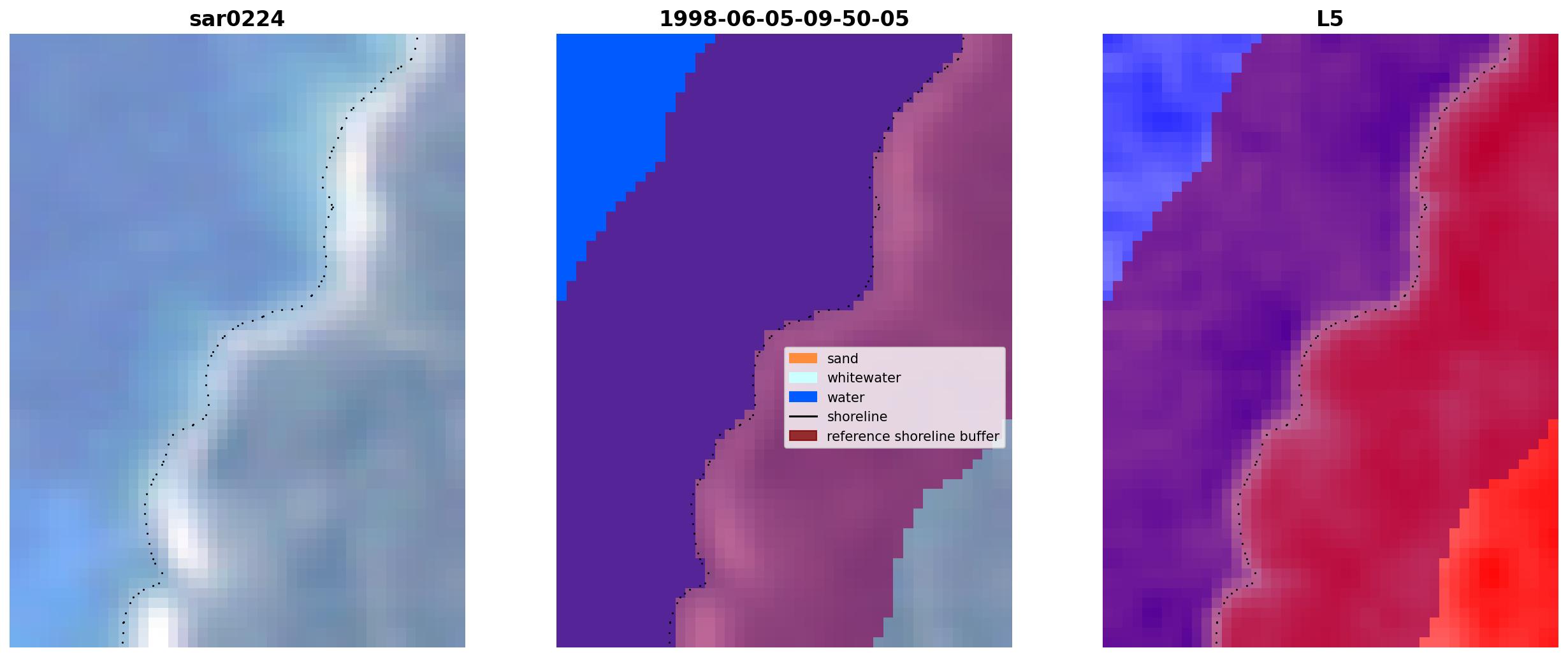 sar0224

1998-06-05-09-50-05

sand
whitewater
water
shoreline
reference shoreline buffer

L5